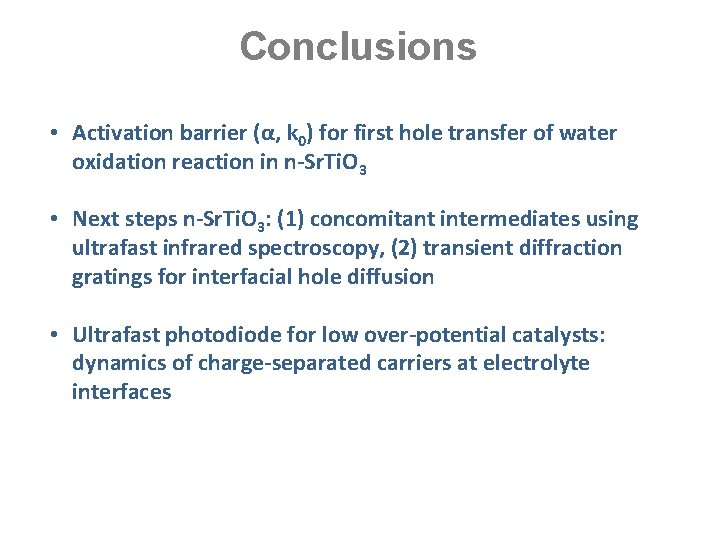 Conclusions

• Activation barrier ($\alpha$, $k_0$) for first hole transfer of water oxidation reaction in n-$SrTiO_3$

• Next steps n-$SrTiO_3$: (1) concomitant intermediates using ultrafast infrared spectroscopy, (2) transient diffraction gratings for interfacial hole diffusion

• Ultrafast photodiode for low over-potential catalysts: dynamics of charge-separated carriers at electrolyte interfaces